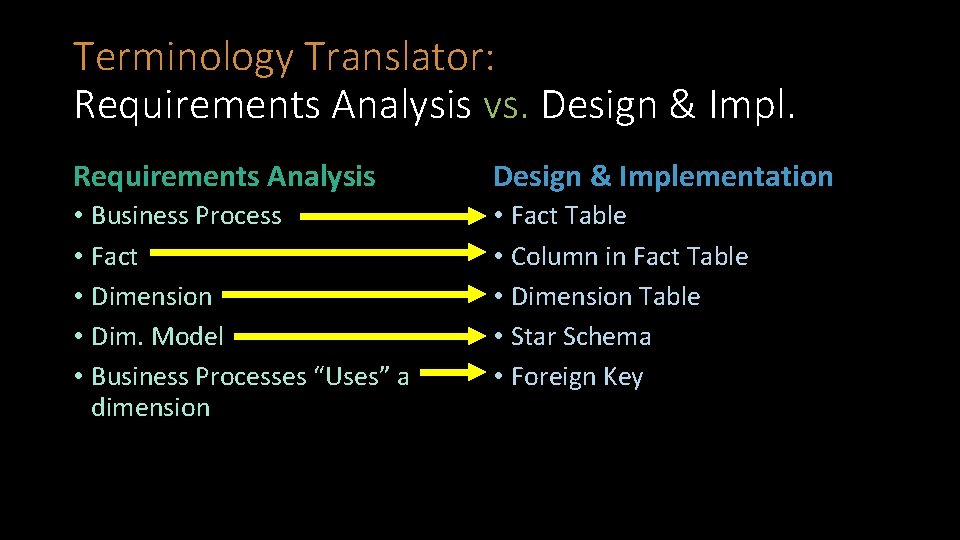 Terminology Translator:
Requirements Analysis vs. Design & Impl.

Requirements Analysis

• Business Process
• Fact
• Dimension
• Dim. Model
• Business Processes “Uses” a dimension

Design & Implementation

• Fact Table
• Column in Fact Table
• Dimension Table
• Star Schema
• Foreign Key